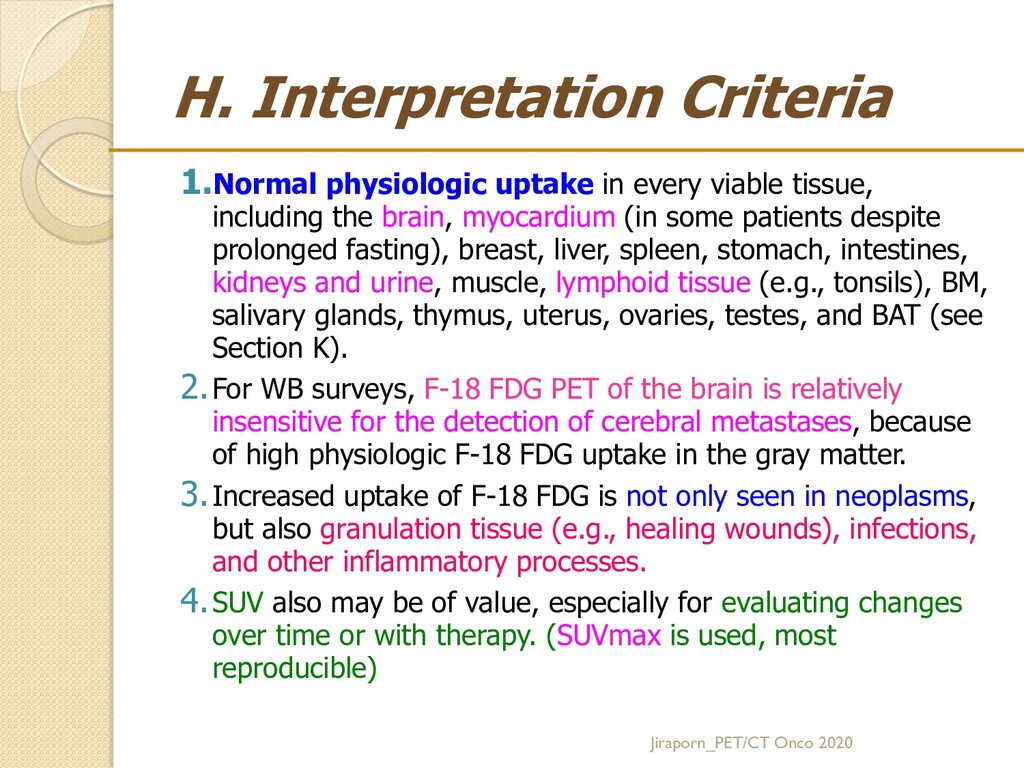 H. Interpretation Criteria

1. Normal physiologic uptake in every viable tissue, including the brain, myocardium (in some patients despite prolonged fasting), breast, liver, spleen, stomach, intestines, kidneys and urine, muscle, lymphoid tissue (e.g., tonsils), BM, salivary glands, thymus, uterus, ovaries, testes, and BAT (see Section K).

2. For WB surveys, F-18 FDG PET of the brain is relatively insensitive for the detection of cerebral metastases, because of high physiologic F-18 FDG uptake in the gray matter.

3. Increased uptake of F-18 FDG is not only seen in neoplasms, but also granulation tissue (e.g., healing wounds), infections, and other inflammatory processes.

4. SUV also may be of value, especially for evaluating changes over time or with therapy. (SUVmax is used, most reproducible)

Jiraporn_PET/CT Onco 2020